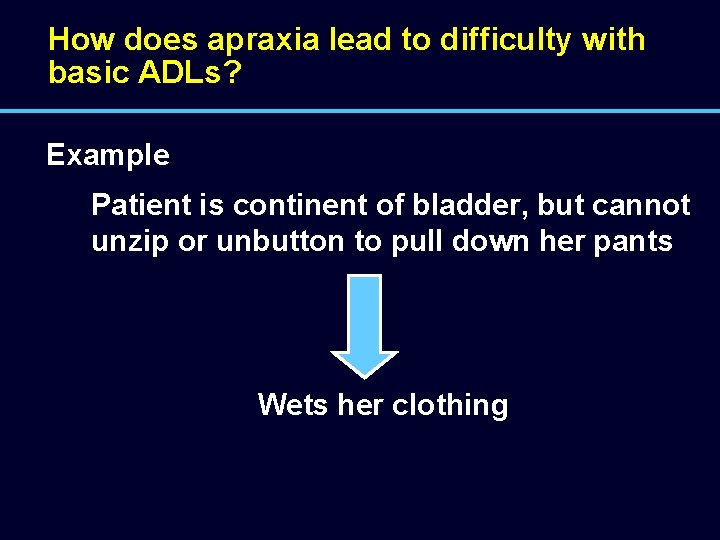 How does apraxia lead to difficulty with basic ADLs?

Example

Patient is continent of bladder, but cannot unzip or unbutton to pull down her pants

Wets her clothing